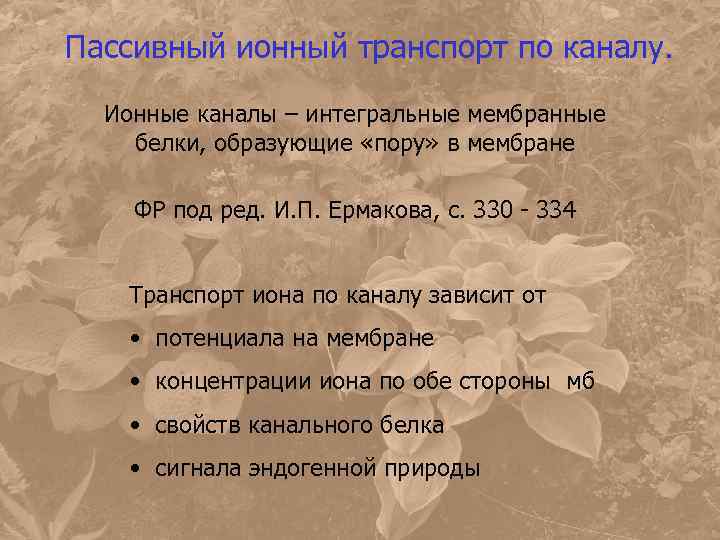 Пассивный ионный транспорт по каналу.

Ионные каналы – интегральные мембранные белки, образующие «пору» в мембране

ФР под ред. И.П. Ермакова, с. 330 - 334

Транспорт иона по каналу зависит от

• потенциала на мембране

• концентрации иона по обе стороны мб

• свойств канального белка

• сигнала эндогенной природы